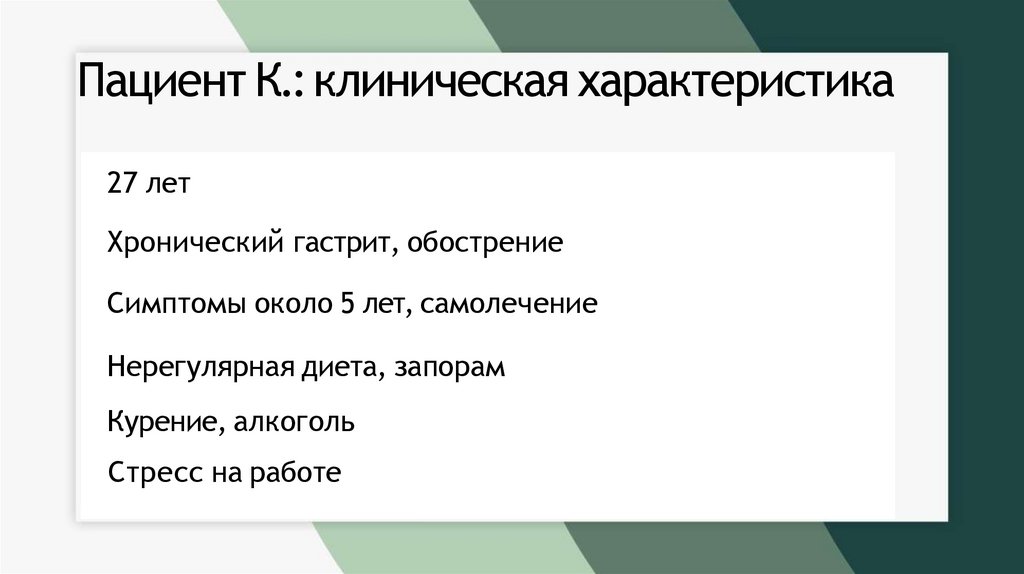 Пациент К.: клиническая характеристика

27 лет

Хронический гастрит, обострение

Симптомы около 5 лет, самолечение

Нерегулярная диета, запорам

Курение, алкоголь

Стресс на работе